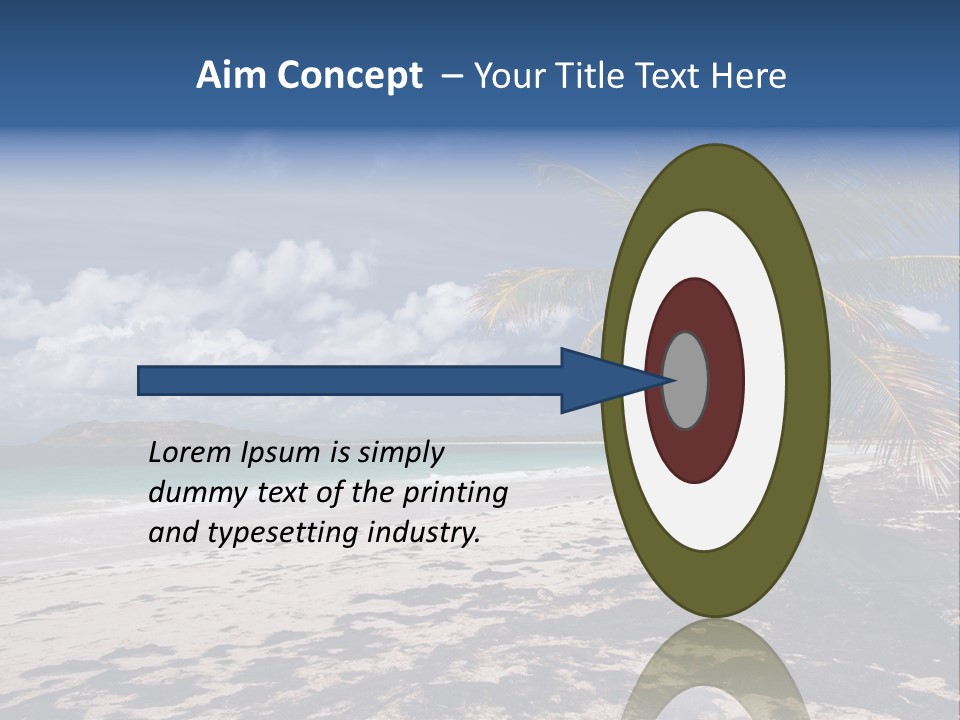 Aim Concept – Your Title Text Here

Lorem Ipsum is simply dummy text of the printing and typesetting industry.